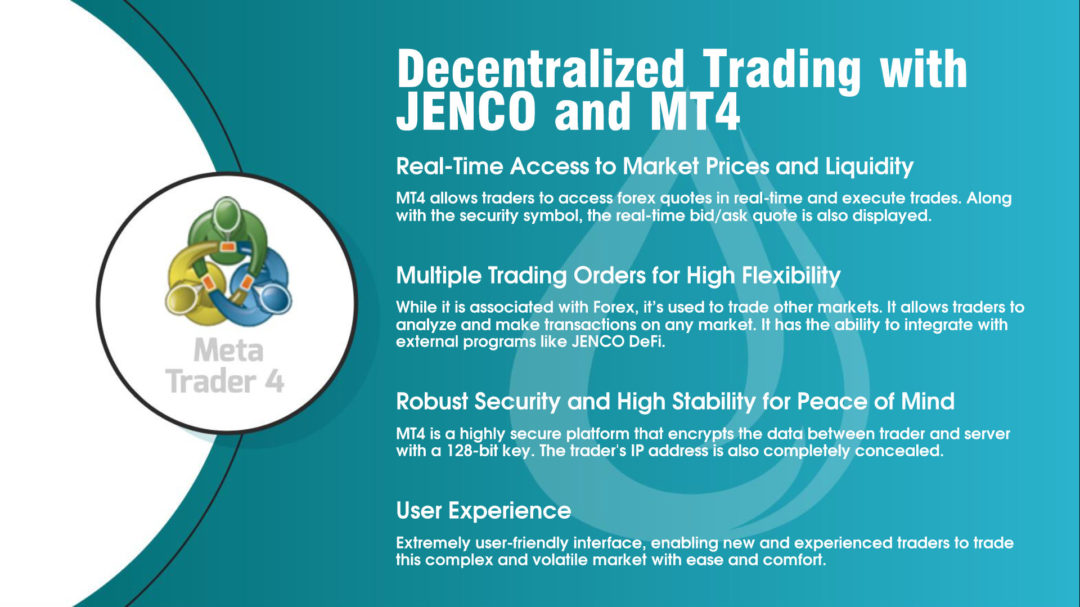 Meta Trader 4

Decentralized Trading with JENCO and MT4

Real-Time Access to Market Prices and Liquidity

MT4 allows traders to access forex quotes in real-time and execute trades. Along with the security symbol, the real-time bid/ask quote is also displayed.

Multiple Trading Orders for High Flexibility

While it is associated with Forex, it's used to trade other markets. It allows traders to analyze and make transactions on any market. It has the ability to integrate with external programs like JENCO DeFi.

Robust Security and High Stability for Peace of Mind

MT4 is a highly secure platform that encrypts the data between trader and server with a 128-bit key. The trader's IP address is also completely concealed.

User Experience

Extremely user-friendly interface, enabling new and experienced traders to trade this complex and volatile market with ease and comfort.